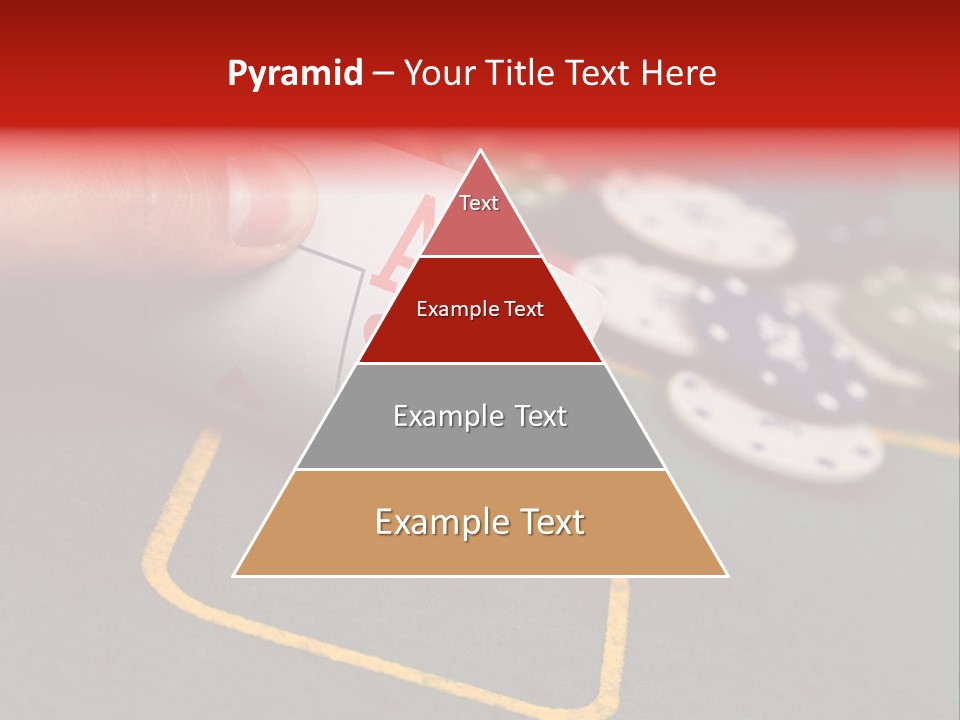 Pyramid – Your Title Text Here

Text

Example Text

Example Text

Example Text